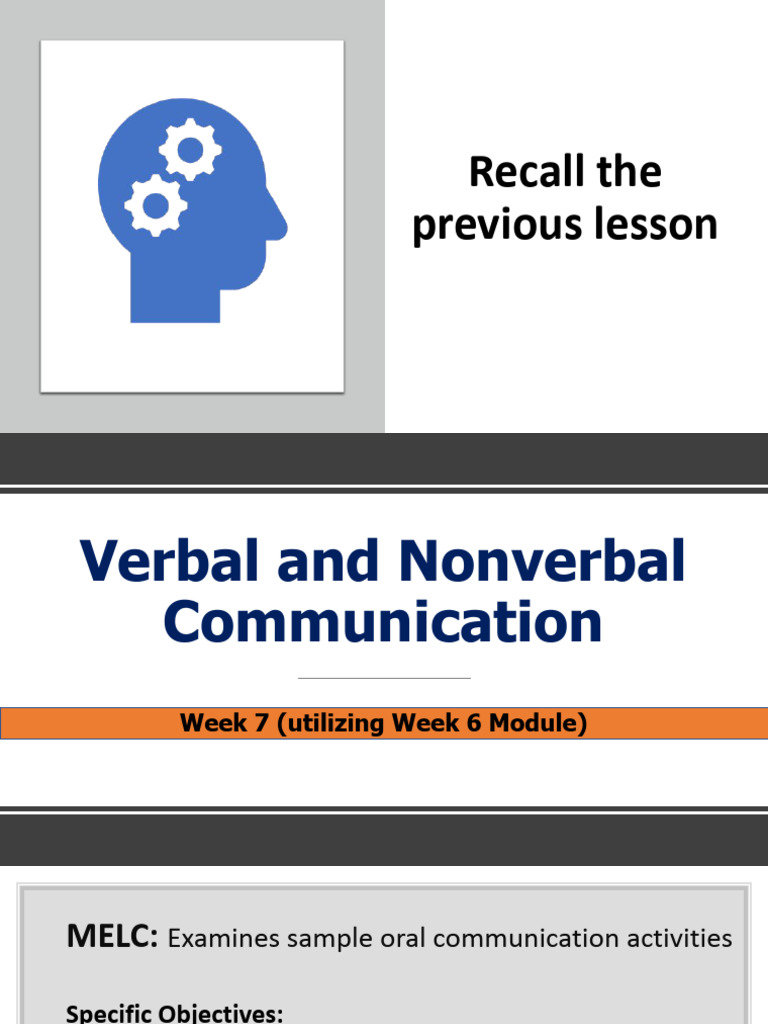 Recall the previous lesson

Verbal and Nonverbal Communication

Week 7 (utilizing Week 6 Module)

MELC: Examines sample oral communication activities

Specific Objectives: